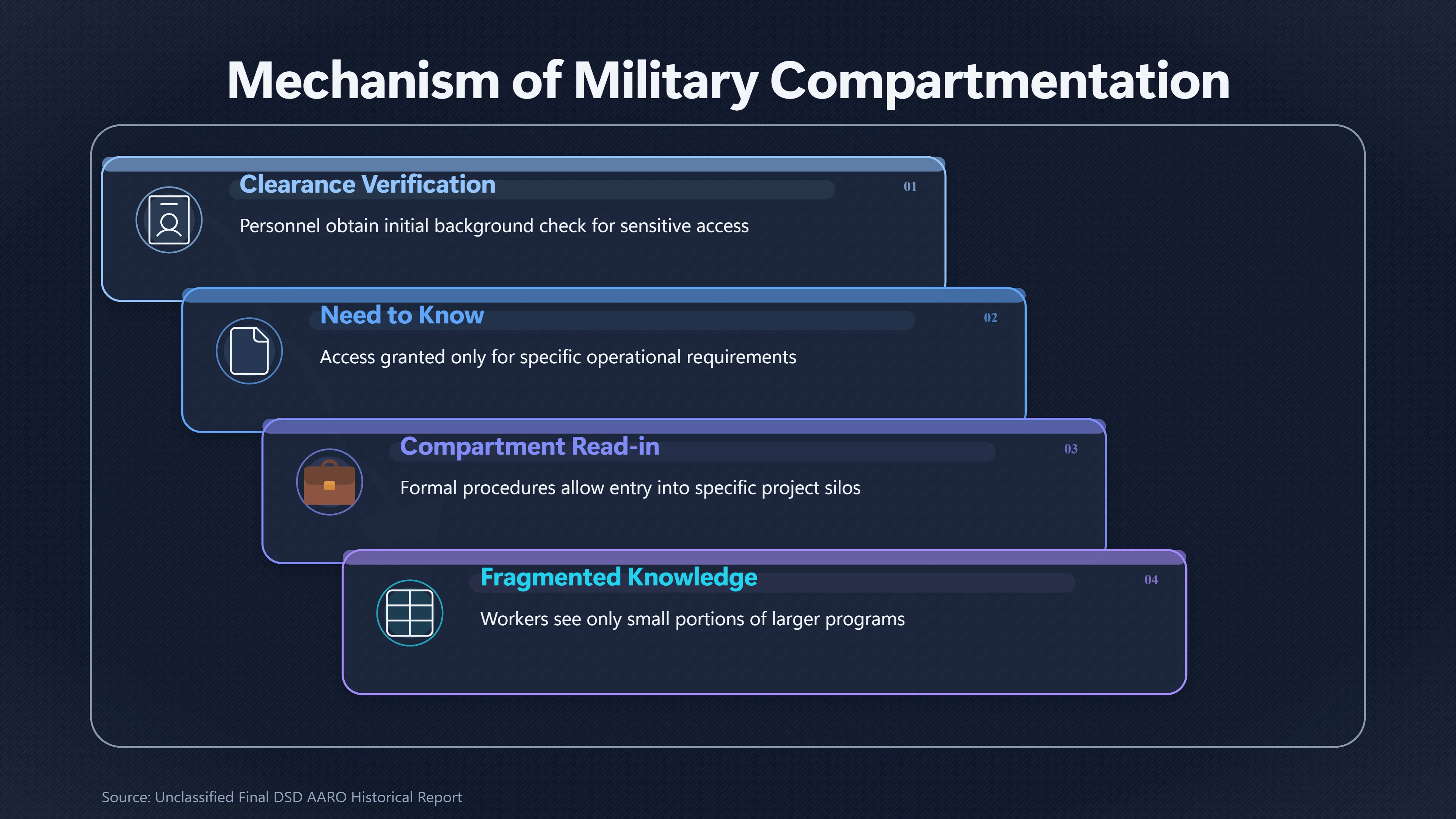 Mechanism of Military Compartmentation

Clearance Verification

01

Personnel obtain initial background check for sensitive access

Need to Know

02

Access granted only for specific operational requirements

Compartment Read-in

03

Formal procedures allow entry into specific project silos

Fragmented Knowledge

04

Workers see only small portions of larger programs

Source: Unclassified Final DSD AARO Historical Report